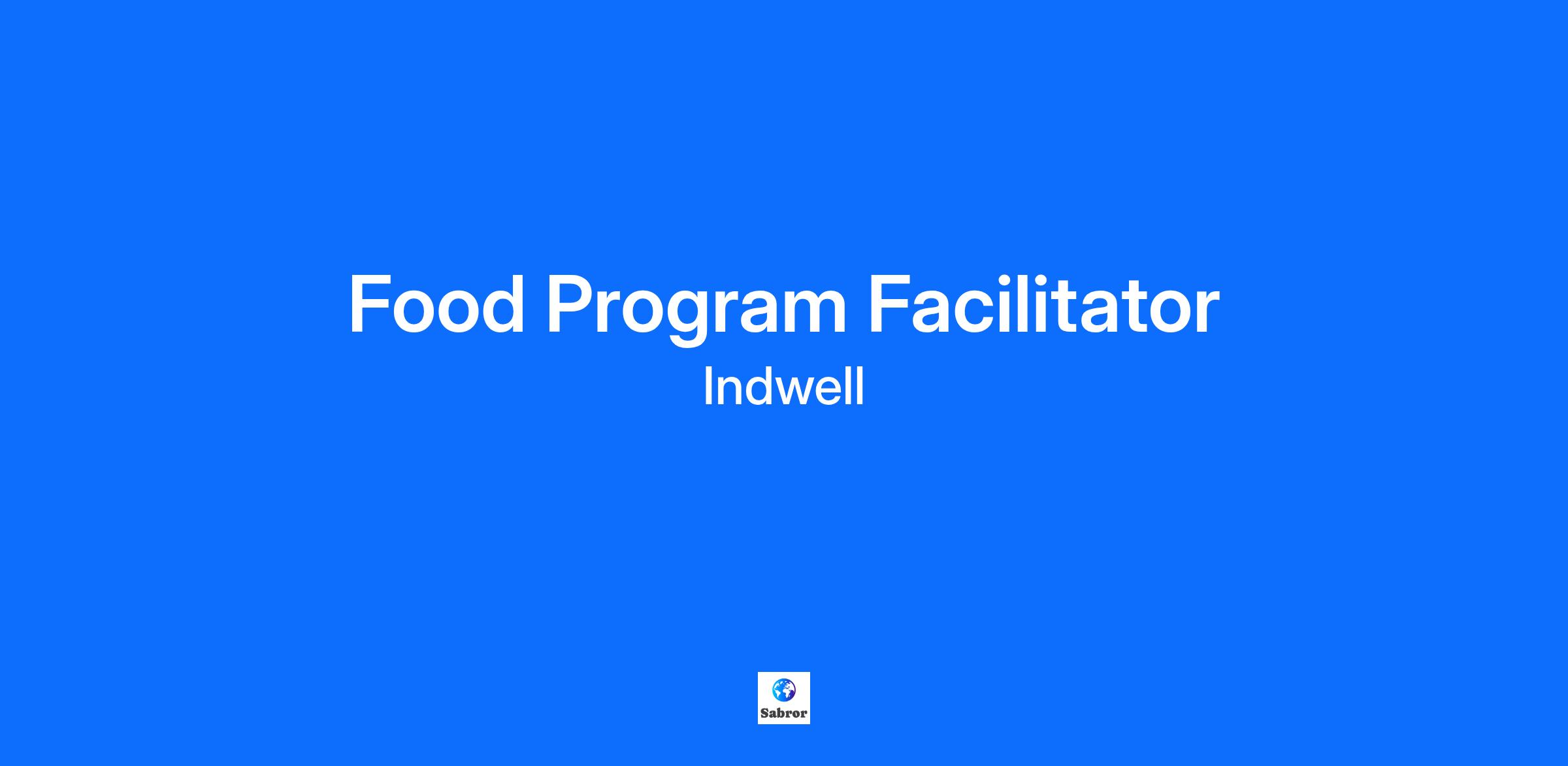 Food Program Facilitator
Indwell

Sabror